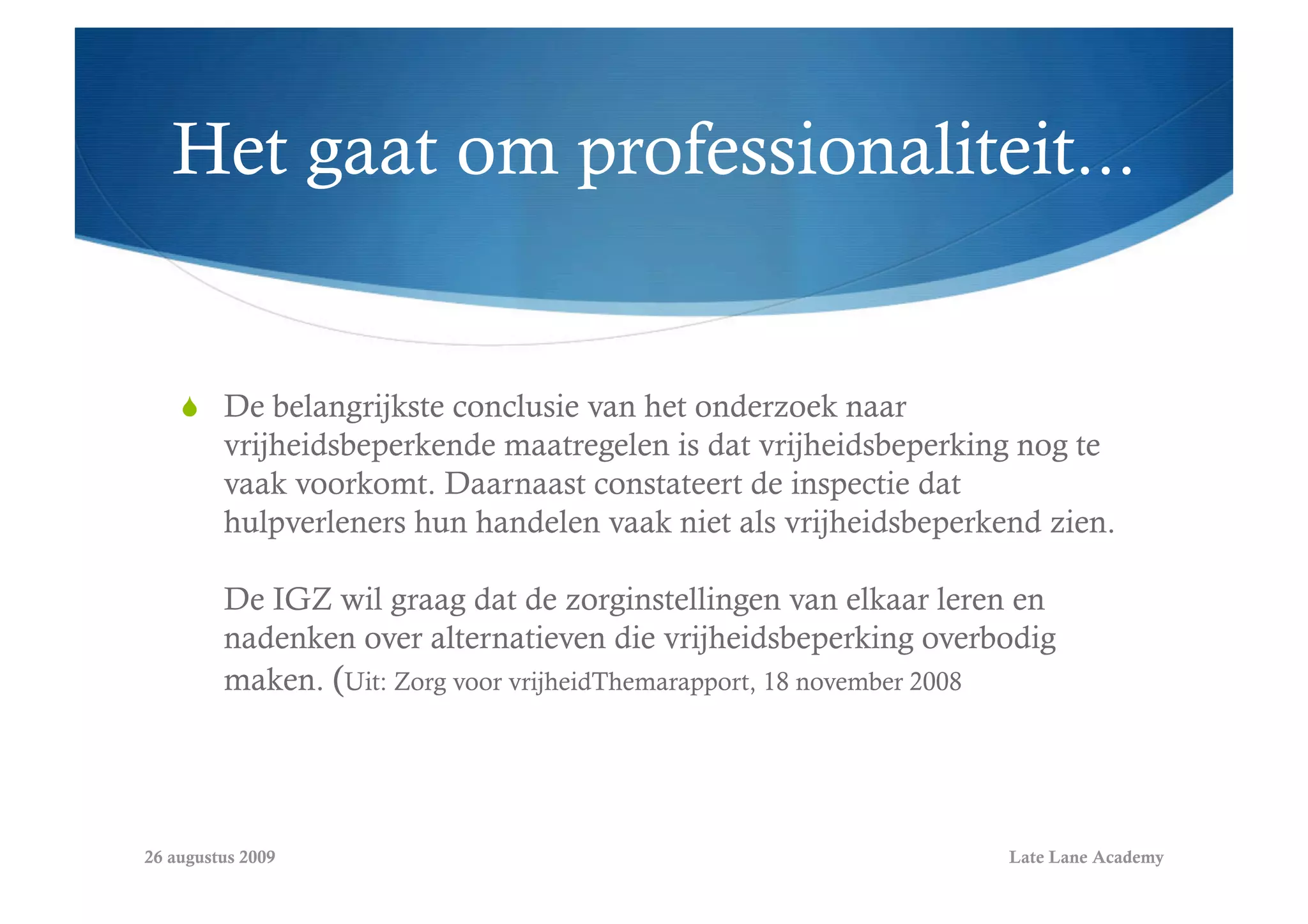 Het gaat om professionaliteit…

De belangrijkste conclusie van het onderzoek naar vrijheidsbeperkende maatregelen is dat vrijheidsbeperking nog te vaak voorkomt. Daarnaast constateert de inspectie dat hulpverleners hun handelen vaak niet als vrijheidsbeperkend zien.

De IGZ wil graag dat de zorginstellingen van elkaar leren en nadenken over alternatieven die vrijheidsbeperking overbodig maken. (Uit: Zorg voor vrijheidThemarapport, 18 november 2008

26 augustus 2009

Late Lane Academy